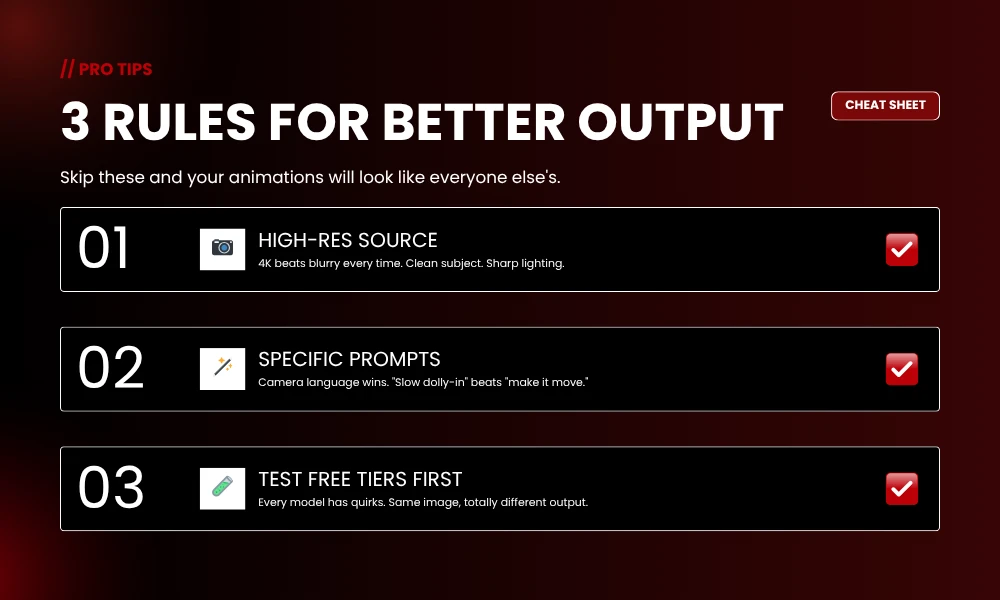 // PRO TIPS

3 RULES FOR BETTER OUTPUT

CHEAT SHEET

Skip these and your animations will look like everyone else's.

01

HIGH-RES SOURCE

4K beats blurry every time. Clean subject. Sharp lighting.

02

SPECIFIC PROMPTS

Camera language wins. "Slow dolly-in" beats "make it move."

03

TEST FREE TIERS FIRST

Every model has quirks. Same image, totally different output.